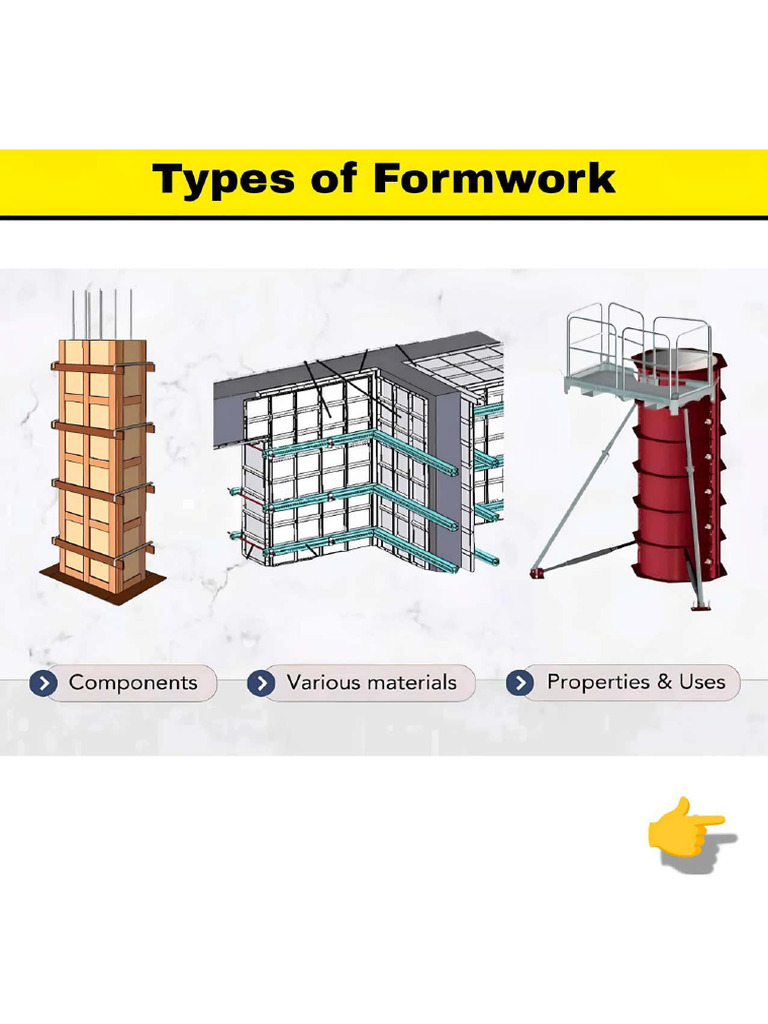 Types of Formwork

Components

Various materials

Properties & Uses